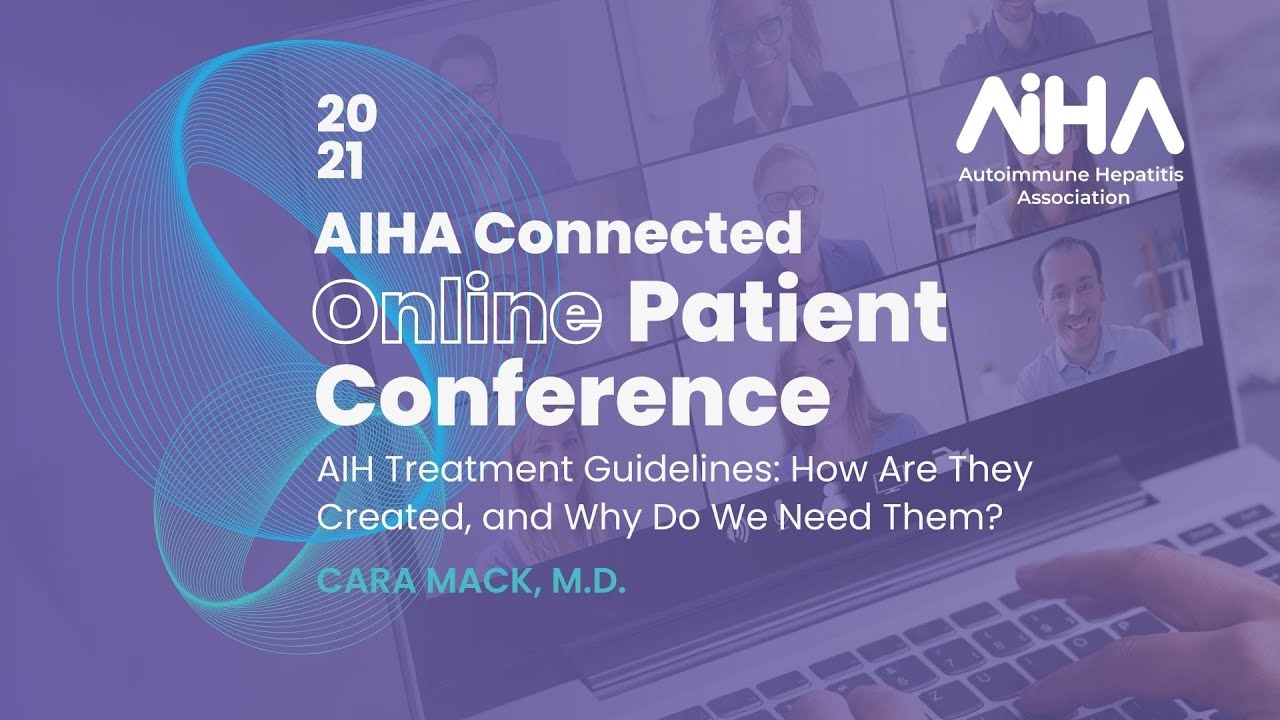 20
21
AIHA Connected
Online Patient Conference

AIH Treatment Guidelines: How Are They Created, and Why Do We Need Them?

CARA MACK, M.D.

AiHA
Autoimmune Hepatitis Association